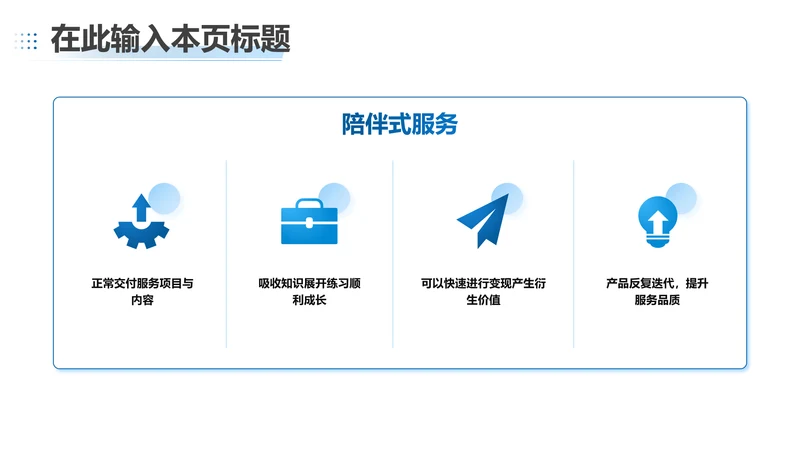 在此输入本页标题

陪伴式服务

正常交付服务项目与内容

吸收知识展开练习顺利成长

可以快速进行变现产生衍生价值

产品反复迭代，提升服务品质